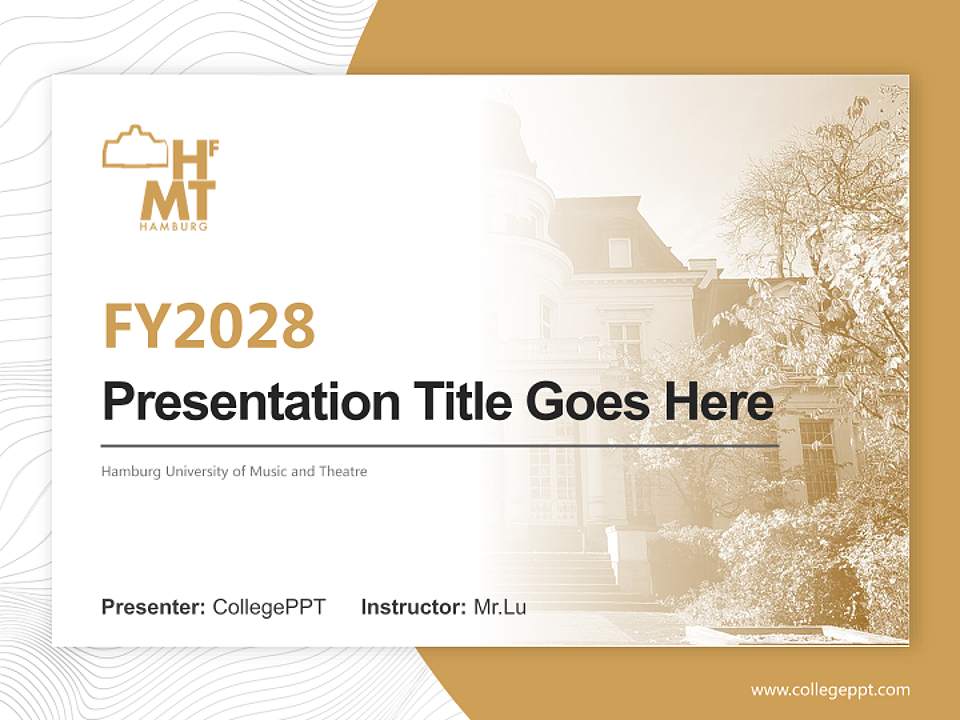 HF
MT
HAMBURG

FY2028

Presentation Title Goes Here

Hamburg University of Music and Theatre

Presenter: CollegePPT Instructor: Mr.Lu

www.collegeppt.com